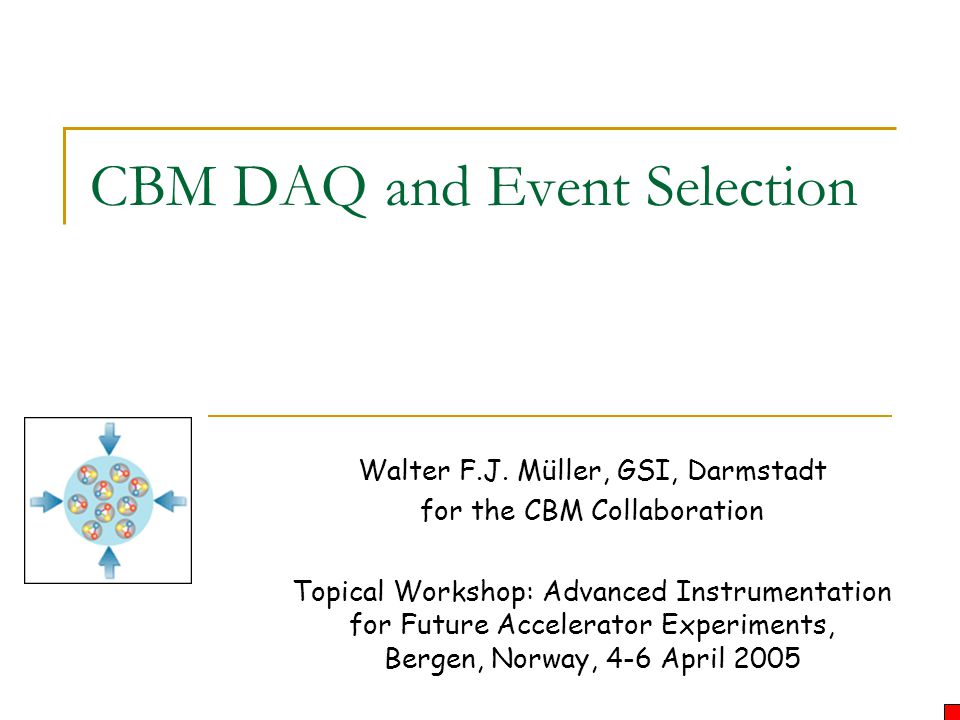 CBM DAQ and Event Selection

Walter F.J. Müller, GSI, Darmstadt
for the CBM Collaboration

Topical Workshop: Advanced Instrumentation for Future Accelerator Experiments, Bergen, Norway, 4-6 April 2005